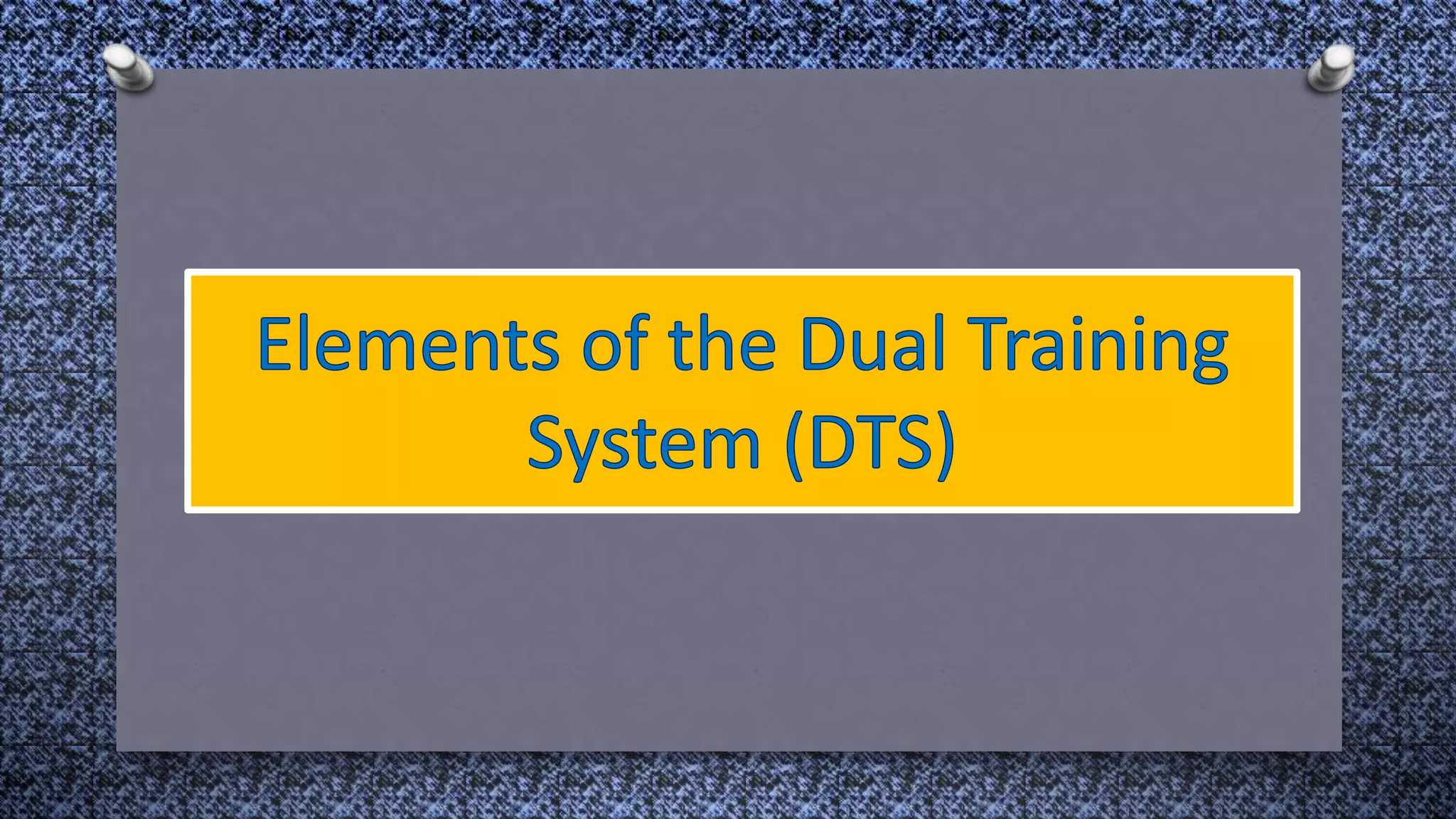 Elements of the Dual Training System (DTS)